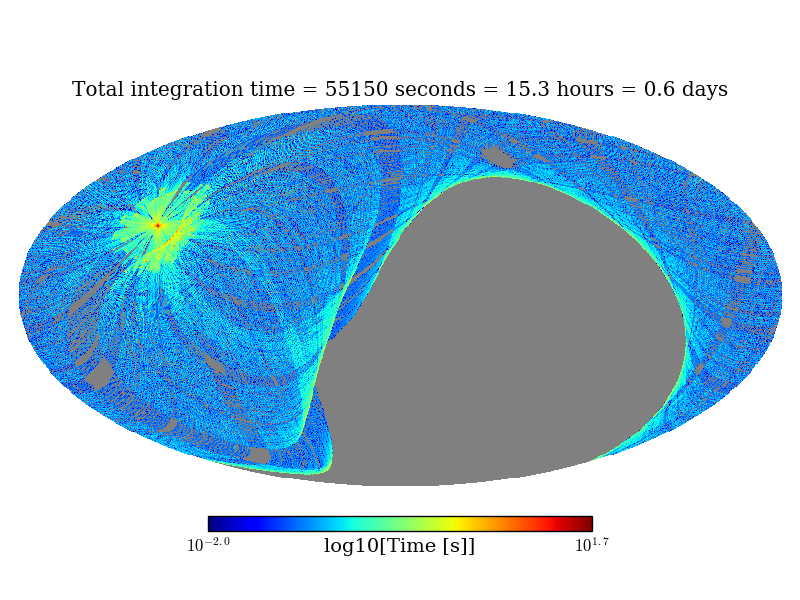 Total integration time = 55150 seconds = 15.3 hours = 0.6 days

$10^{-2.0}$ log10[Time [s]] $10^{1.7}$